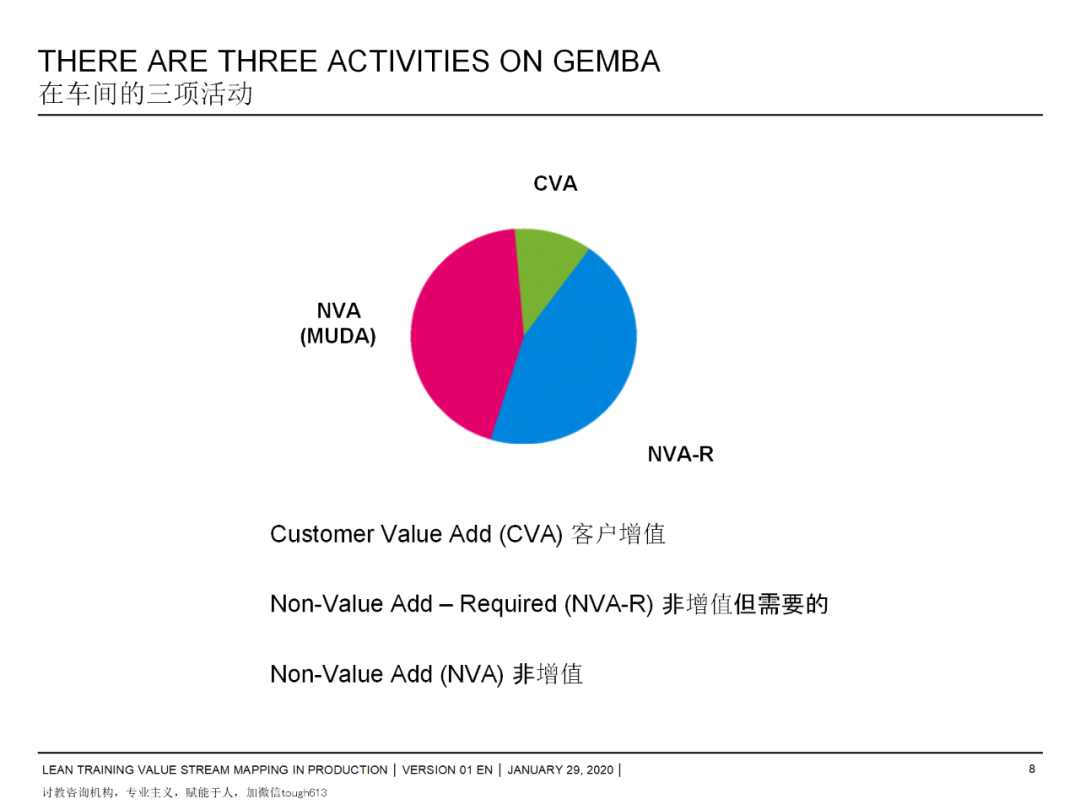 THERE ARE THREE ACTIVITIES ON GEMBA
在车间的三项活动

CVA

NVA
(MUDA)

NVA-R

Customer Value Add (CVA) 客户增值

Non-Value Add – Required (NVA-R) 非增值但需要的

Non-Value Add (NVA) 非增值

LEAN TRAINING VALUE STREAM MAPPING IN PRODUCTION | VERSION 01 EN | JANUARY 29, 2020 |

8

讨教咨询机构，专业主义，赋能于人，加微信tough613